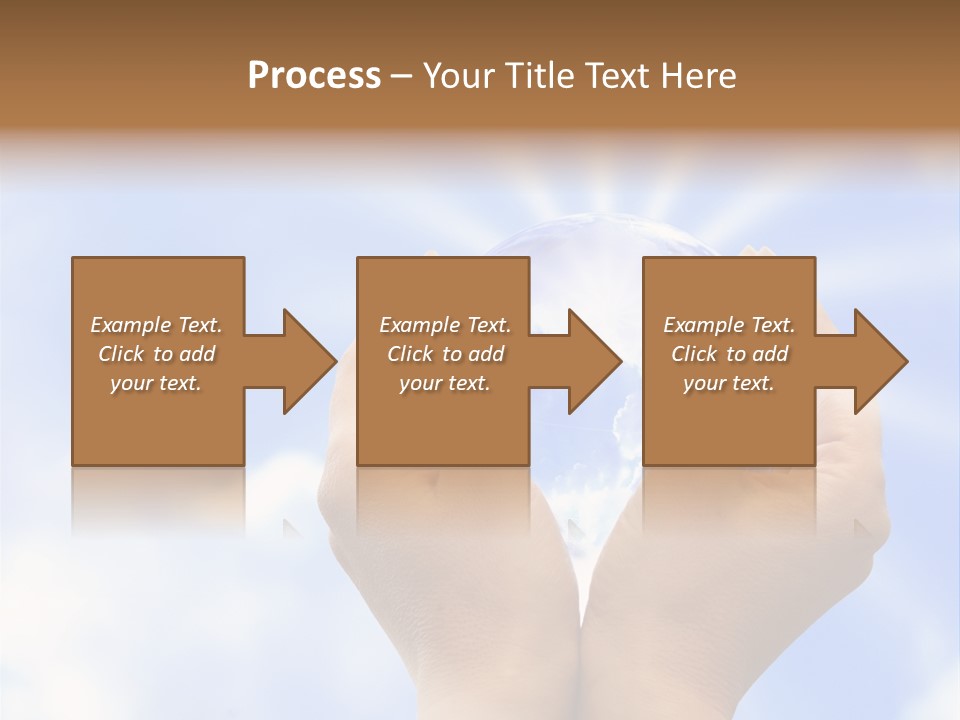 Process – Your Title Text Here

Example Text. Click to add your text.

Example Text. Click to add your text.

Example Text. Click to add your text.